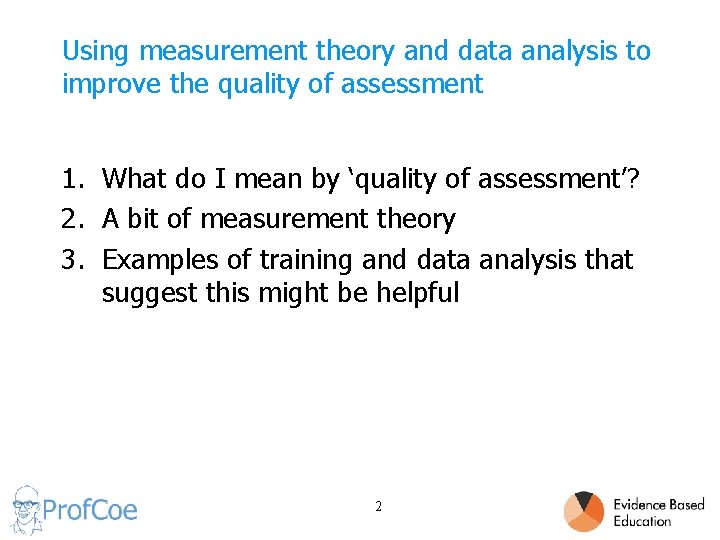 Using measurement theory and data analysis to improve the quality of assessment

1. What do I mean by ‘quality of assessment’?
2. A bit of measurement theory
3. Examples of training and data analysis that suggest this might be helpful

ProfCoe

2

Evidence Based Education